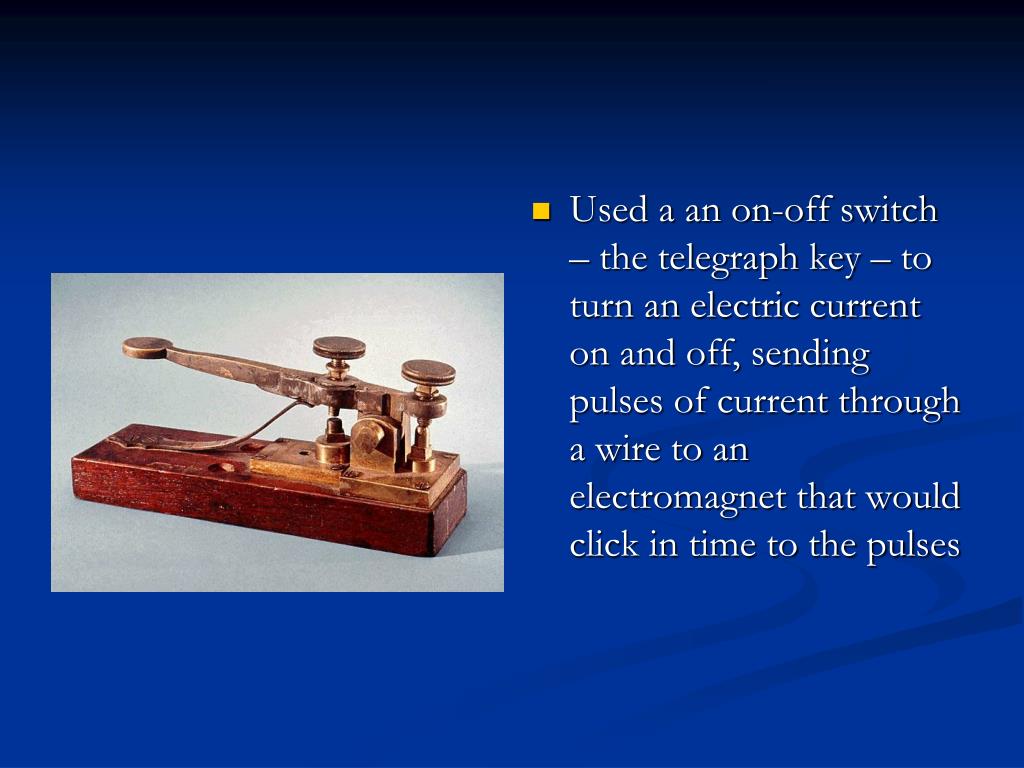 Used a an on-off switch – the telegraph key – to turn an electric current on and off, sending pulses of current through a wire to an electromagnet that would click in time to the pulses